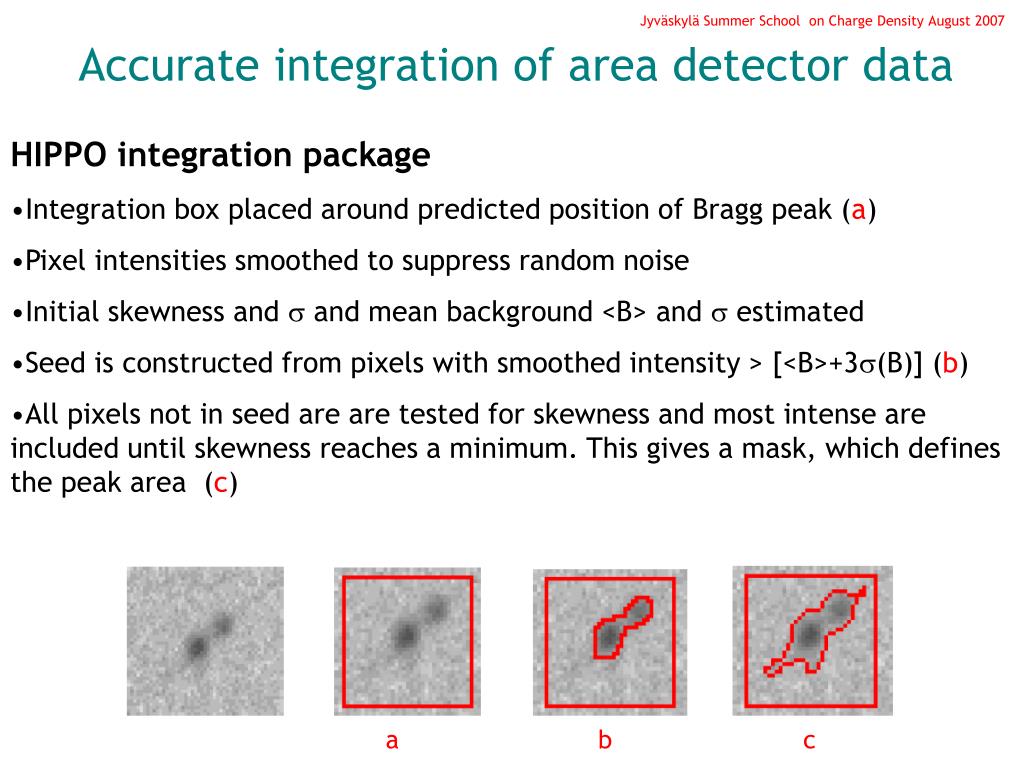 Jyväskylä Summer School on Charge Density August 2007

Accurate integration of area detector data

HIPPO integration package

•Integration box placed around predicted position of Bragg peak (a)

•Pixel intensities smoothed to suppress random noise

•Initial skewness and $\sigma$ and mean background <B> and $\sigma$ estimated

•Seed is constructed from pixels with smoothed intensity > [<B>+3$\sigma$(B)] (b)

•All pixels not in seed are are tested for skewness and most intense are included until skewness reaches a minimum. This gives a mask, which defines the peak area (c)

a

b

c